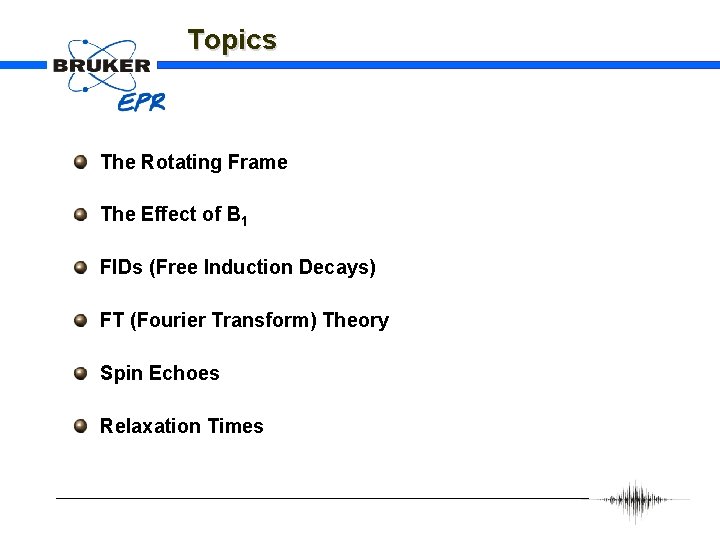 BRUKER
EPR

Topics

The Rotating Frame

The Effect of $B_1$

FIDs (Free Induction Decays)

FT (Fourier Transform) Theory

Spin Echoes

Relaxation Times